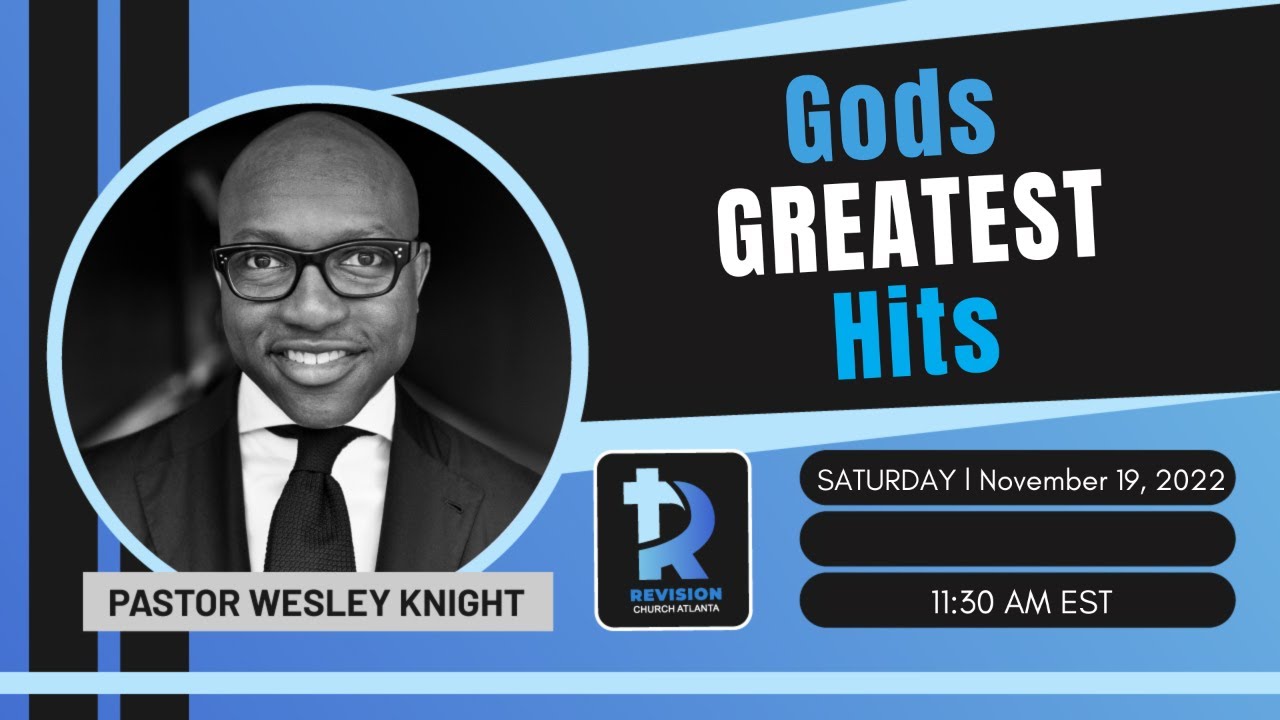 Gods
GREATEST
Hits

PASTOR WESLEY KNIGHT

REVISION
CHURCH ATLANTA

SATURDAY | November 19, 2022

11:30 AM EST